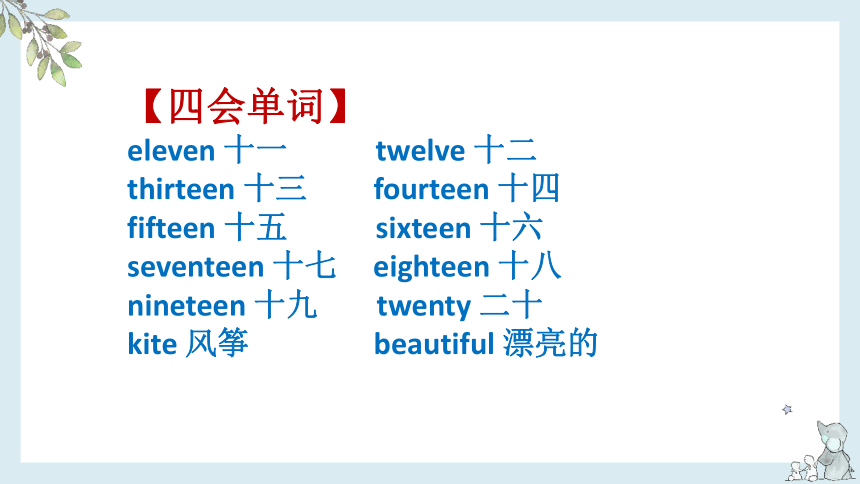 【四会单词】

eleven 十一 twelve 十二
thirteen 十三 fourteen 十四
fifteen 十五 sixteen 十六
seventeen 十七 eighteen 十八
nineteen 十九 twenty 二十
kite 风筝 beautiful 漂亮的